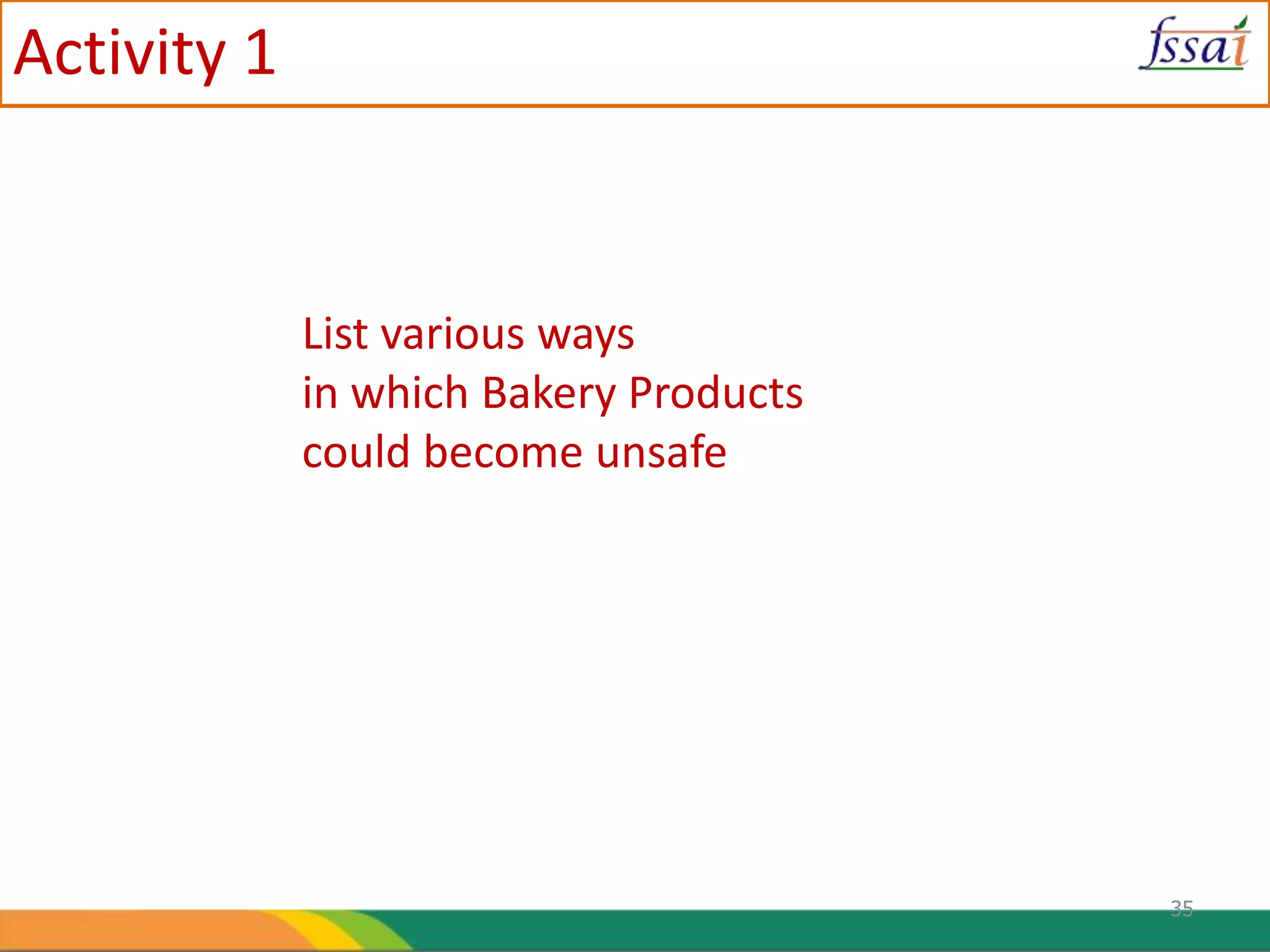 Activity 1

fssai

List various ways
in which Bakery Products
could become unsafe

35